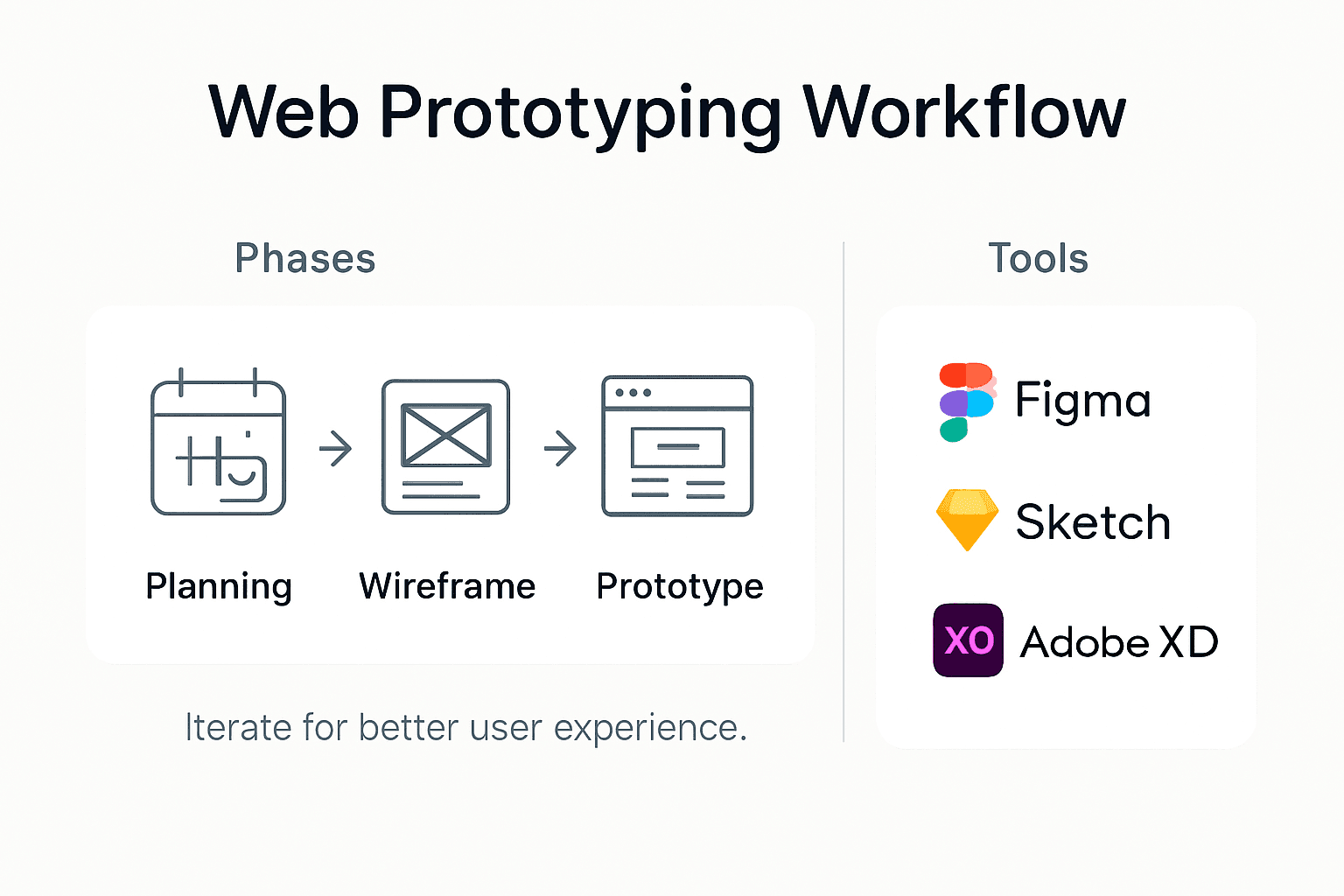 Web Prototyping Workflow

Phases

Planning

Wireframe

Prototype

Iterate for better user experience.

Tools

Figma

Sketch

XO

Adobe XD